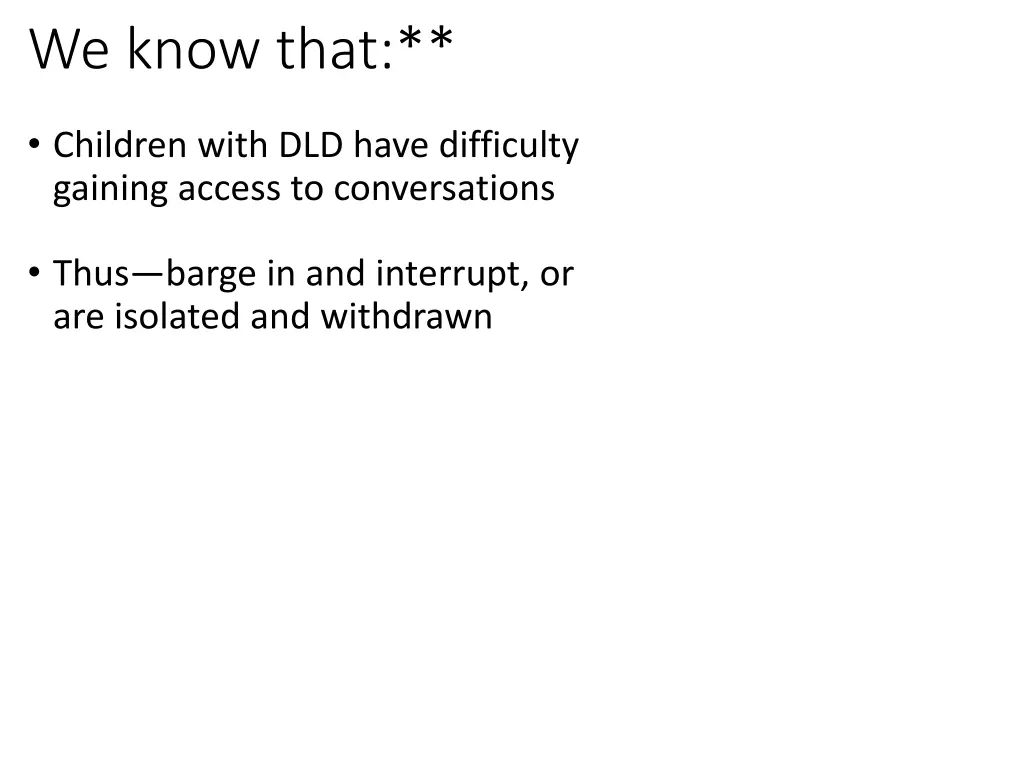 We know that:**

• Children with DLD have difficulty gaining access to conversations

• Thus—barge in and interrupt, or are isolated and withdrawn